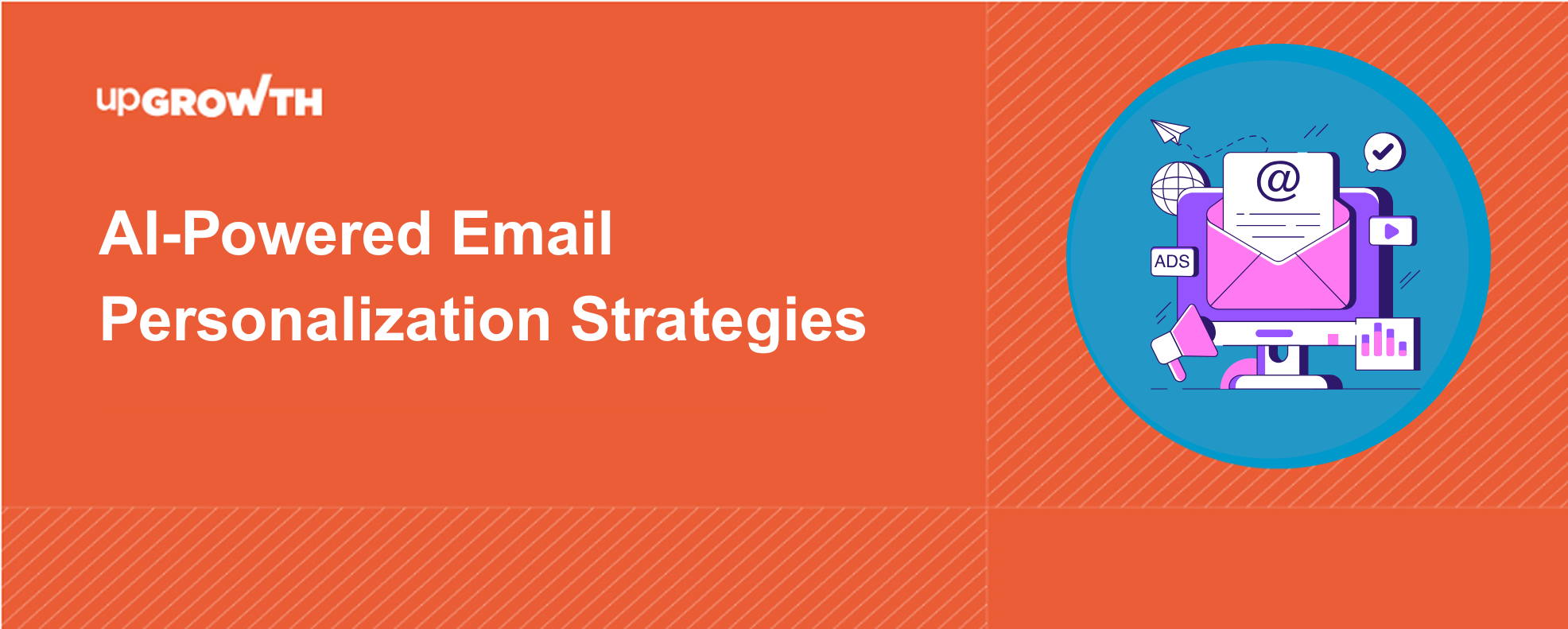 upGROWTH

AI-Powered Email Personalization Strategies

@

ADS